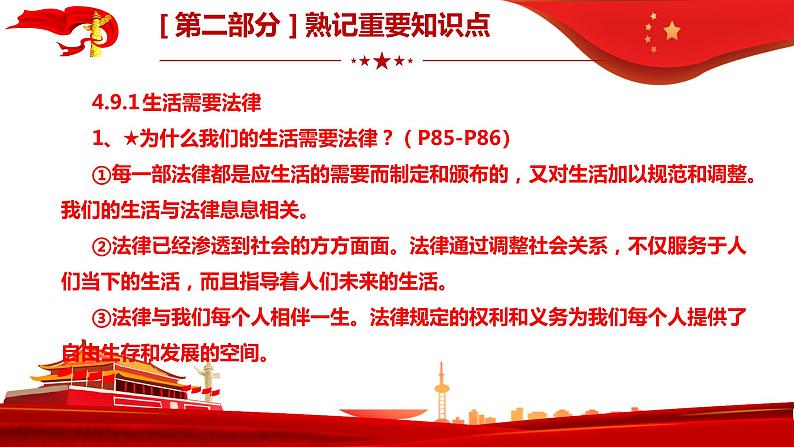 [ 第二部分 ] 熟记重要知识点

4.9.1 生活需要法律

1、★为什么我们的生活需要法律？（P85-P86）

①每一部法律都是应生活的需要而制定和颁布的，又对生活加以规范和调整。我们的生活与法律息息相关。

②法律已经渗透到社会的方方面面。法律通过调整社会关系，不仅服务于人们当下的生活，而且指导着人们未来的生活。

③法律与我们每个人相伴一生。法律规定的权利和义务为我们每个人提供了自由生存和发展的空间。